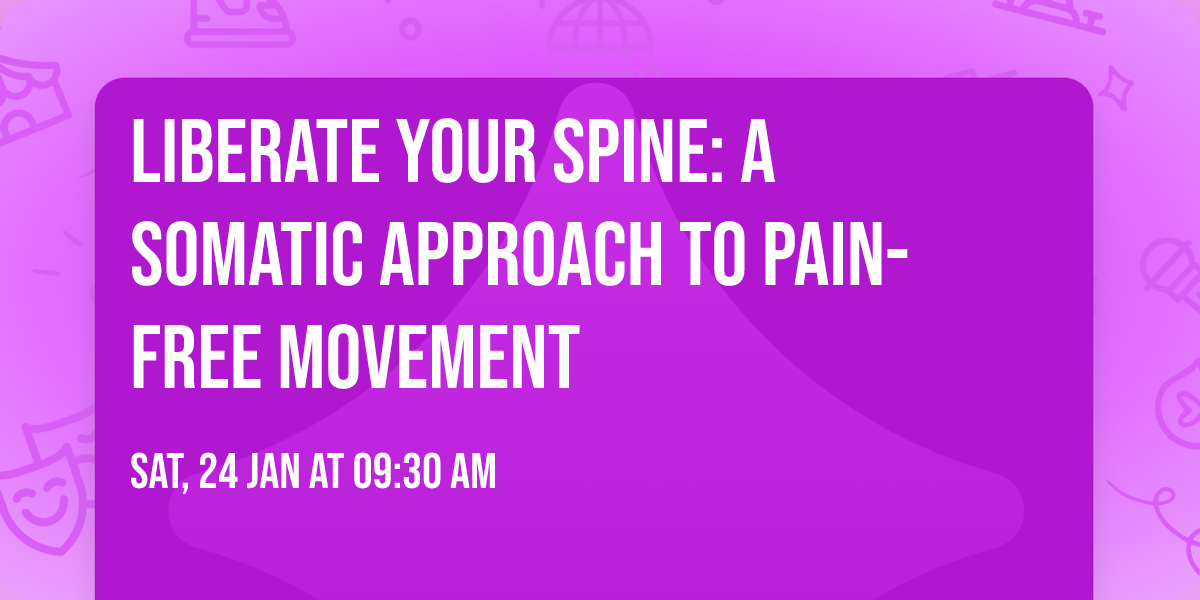 LIBERATE YOUR SPINE: A SOMATIC APPROACH TO PAIN-FREE MOVEMENT

SAT, 24 JAN AT 09:30 AM